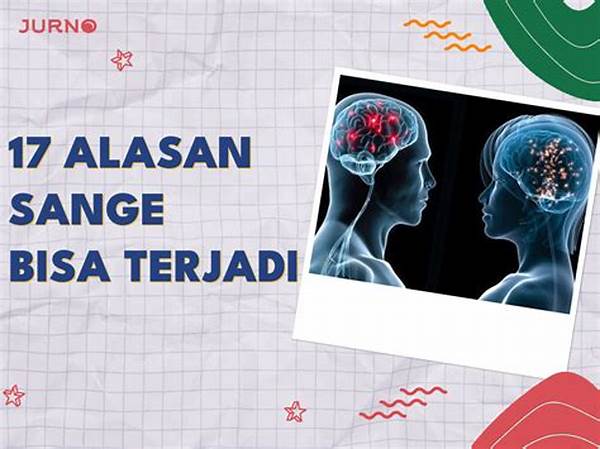 JURNO

17 ALASAN SANGE BISA TERJADI